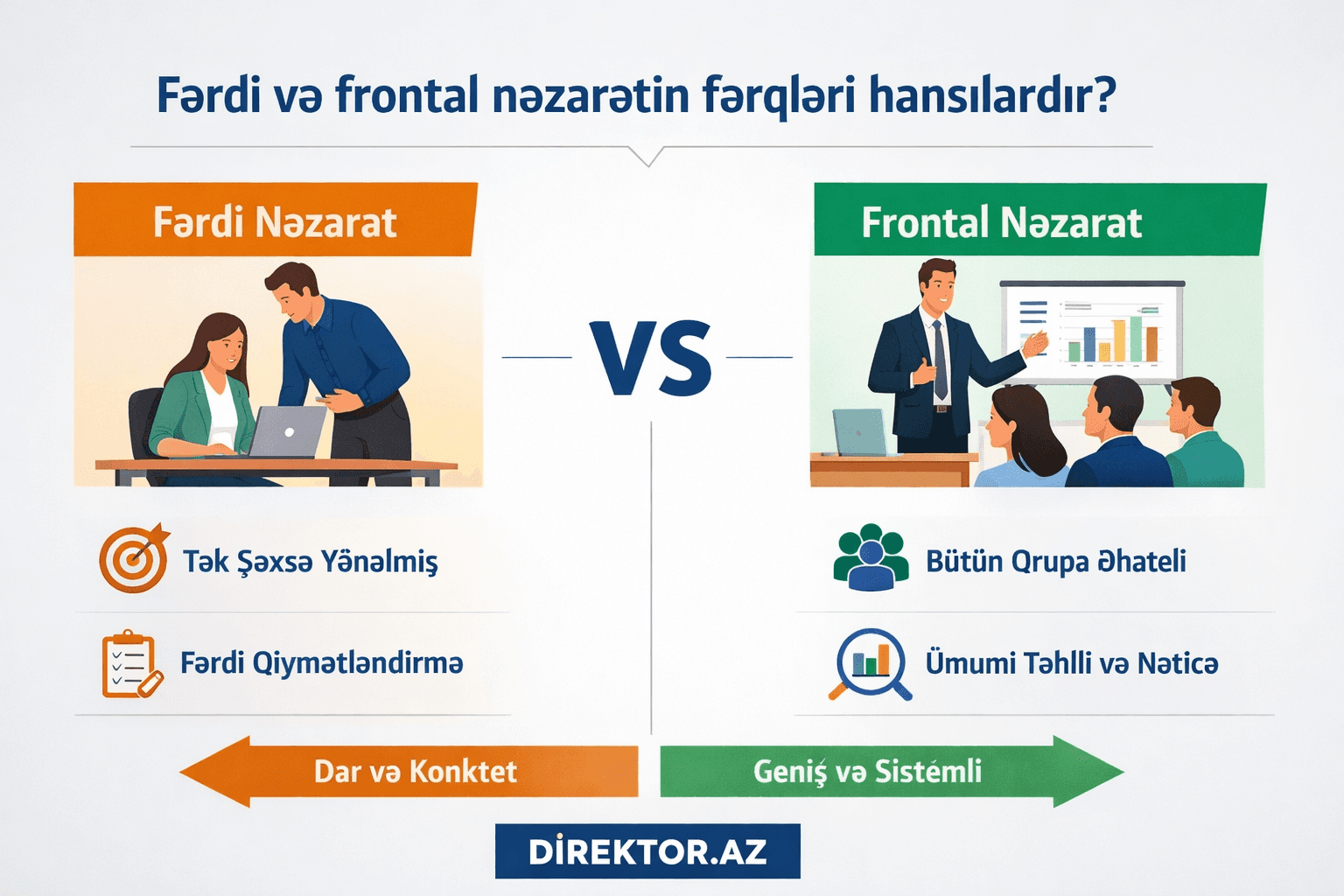 Fərdi və frontal nəzarətin fərqləri hansılardır?

Fərdi Nəzarat

VS

Frontal Nəzarat

Tək Şəxsə Yönəlmiş

Fərdi Qiymətləndirmə

Bütün Qrupa Əhateli

Ümumi Təhlli və Nəticə

Dar və Konktet

Geniş və Sistémli

DİREKTOR.AZ